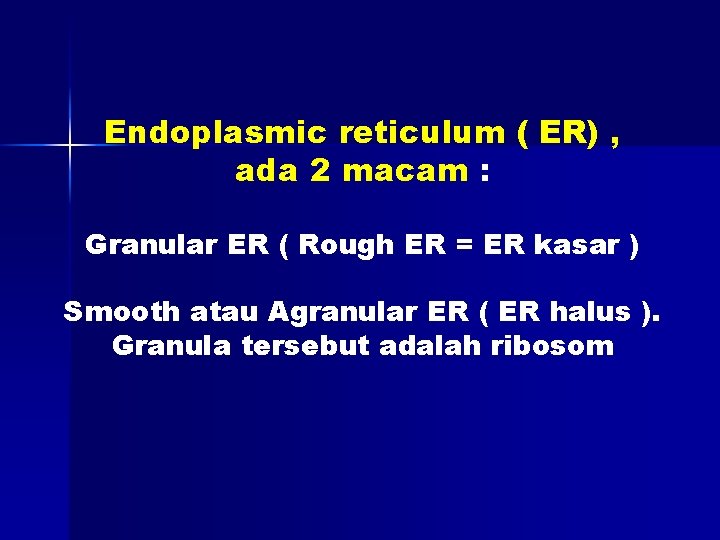 Endoplasmic reticulum ( ER) , ada 2 macam :

Granular ER ( Rough ER = ER kasar )

Smooth atau Agranular ER ( ER halus ). Granula tersebut adalah ribosom